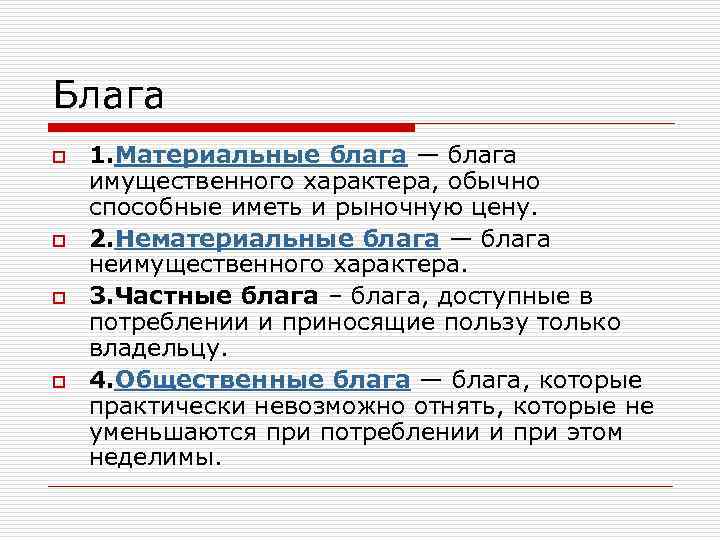 Блага

1.Материальные блага — блага имущественного характера, обычно способные иметь и рыночную цену.

2.Нематериальные блага — блага неимущественного характера.

3.Частные блага – блага, доступные в потреблении и приносящие пользу только владельцу.

4.Общественные блага — блага, которые практически невозможно отнять, которые не уменьшаются при потреблении и при этом неделимы.